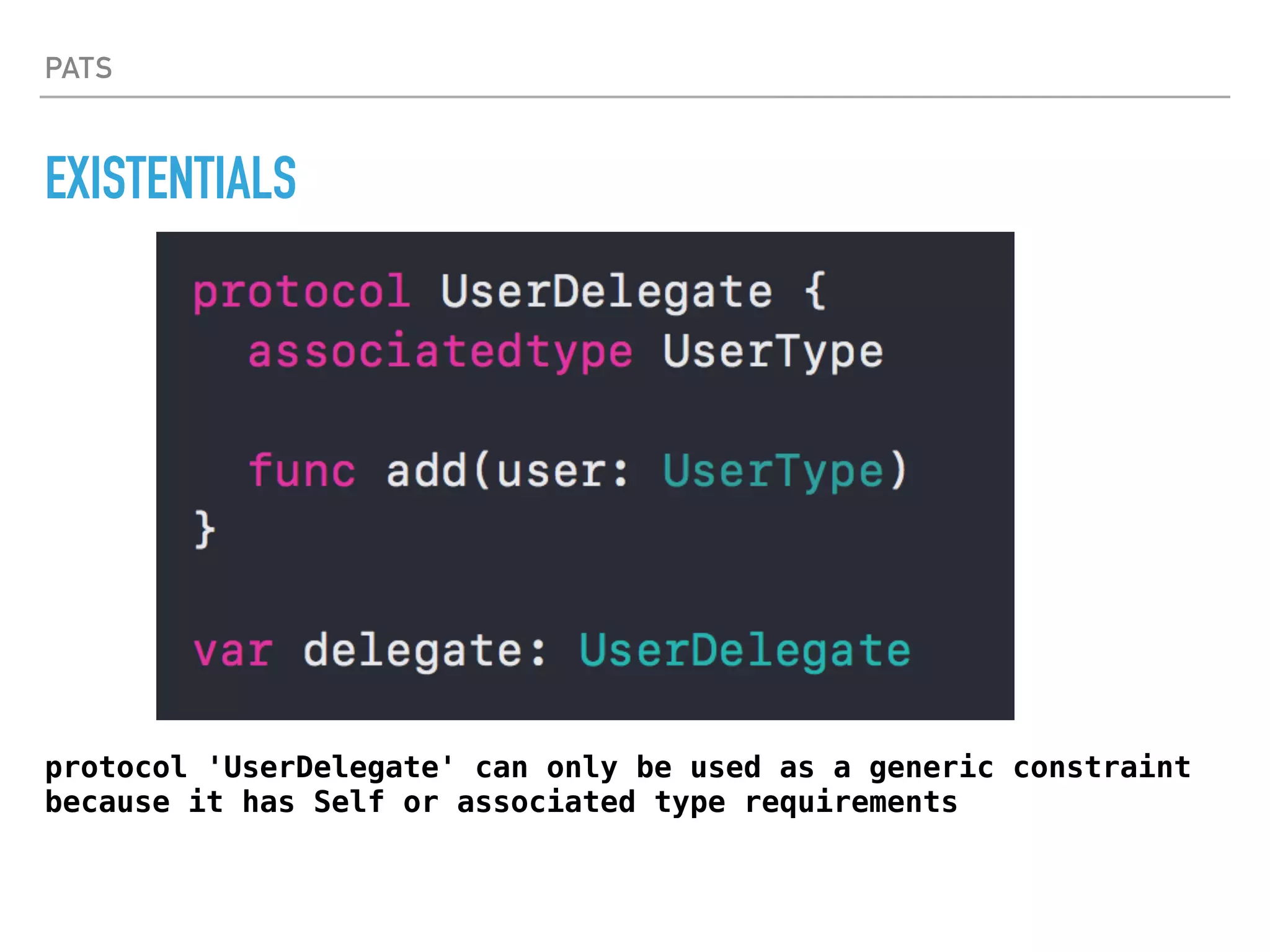 PATS

EXISTENTIALS

protocol UserDelegate {
  associatedtype UserType

  func add(user: UserType)
}

var delegate: UserDelegate

protocol 'UserDelegate' can only be used as a generic constraint because it has Self or associated type requirements